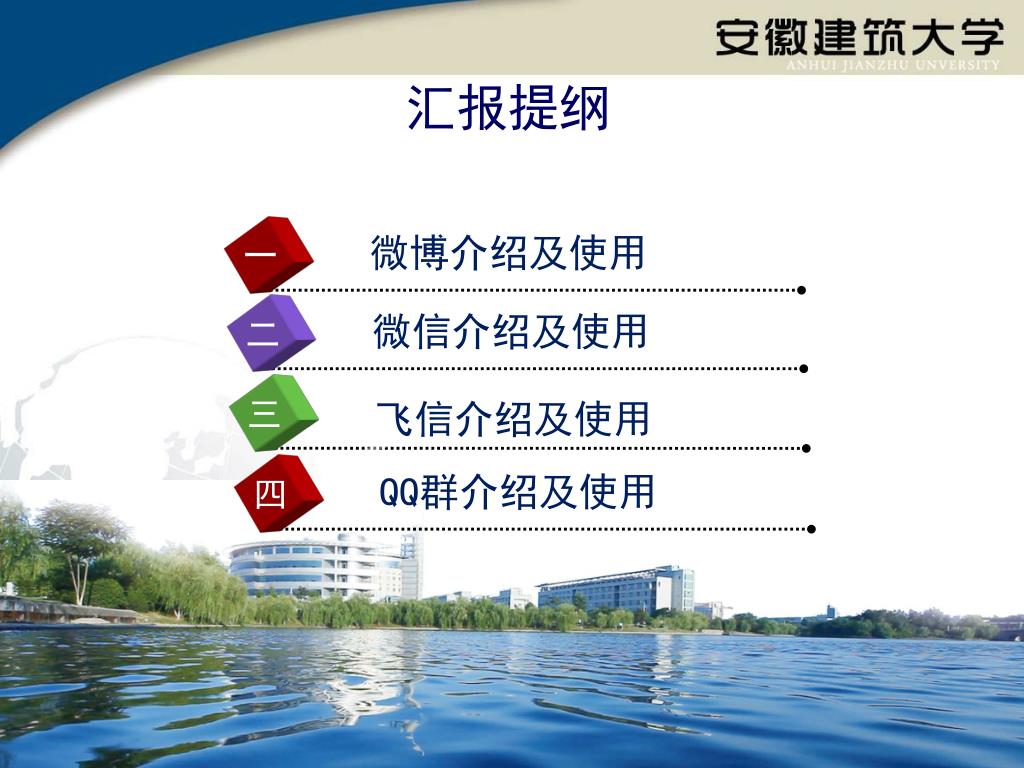 安徽建筑大学
ANHUI JIANZHU UNIVERSITY

汇报提纲

一 微博介绍及使用

二 微信介绍及使用

三 飞信介绍及使用

四 QQ群介绍及使用